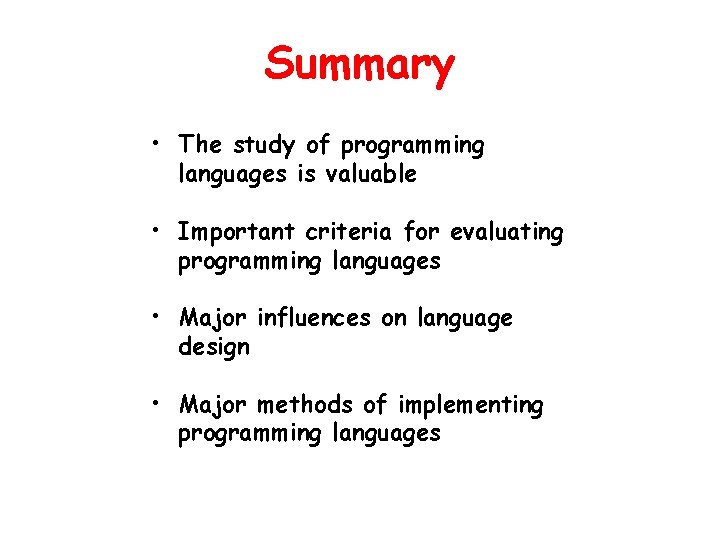 Summary

• The study of programming languages is valuable

• Important criteria for evaluating programming languages

• Major influences on language design

• Major methods of implementing programming languages